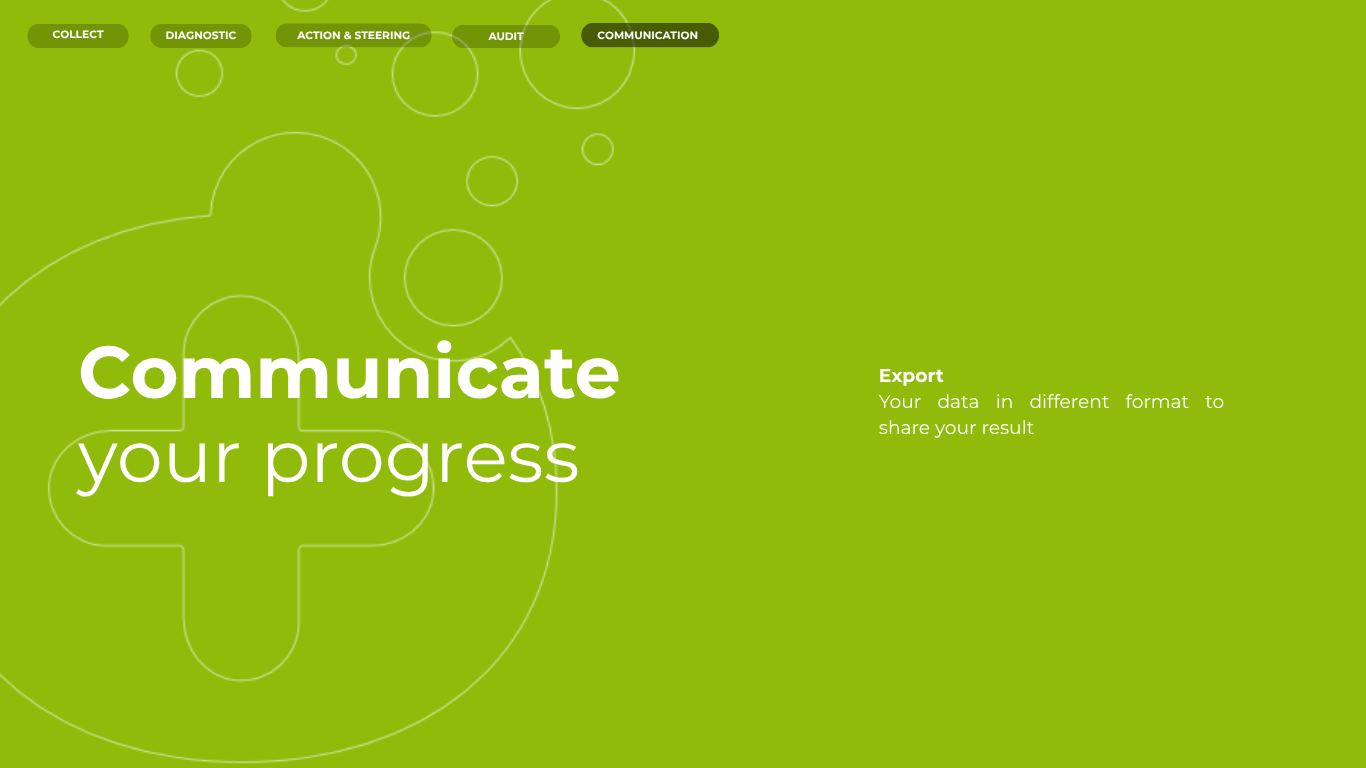 COLLECT DIAGNOSTIC ACTION & STEERING AUDIT COMMUNICATION

Communicate
your progress

Export
Your data in different format to share your result